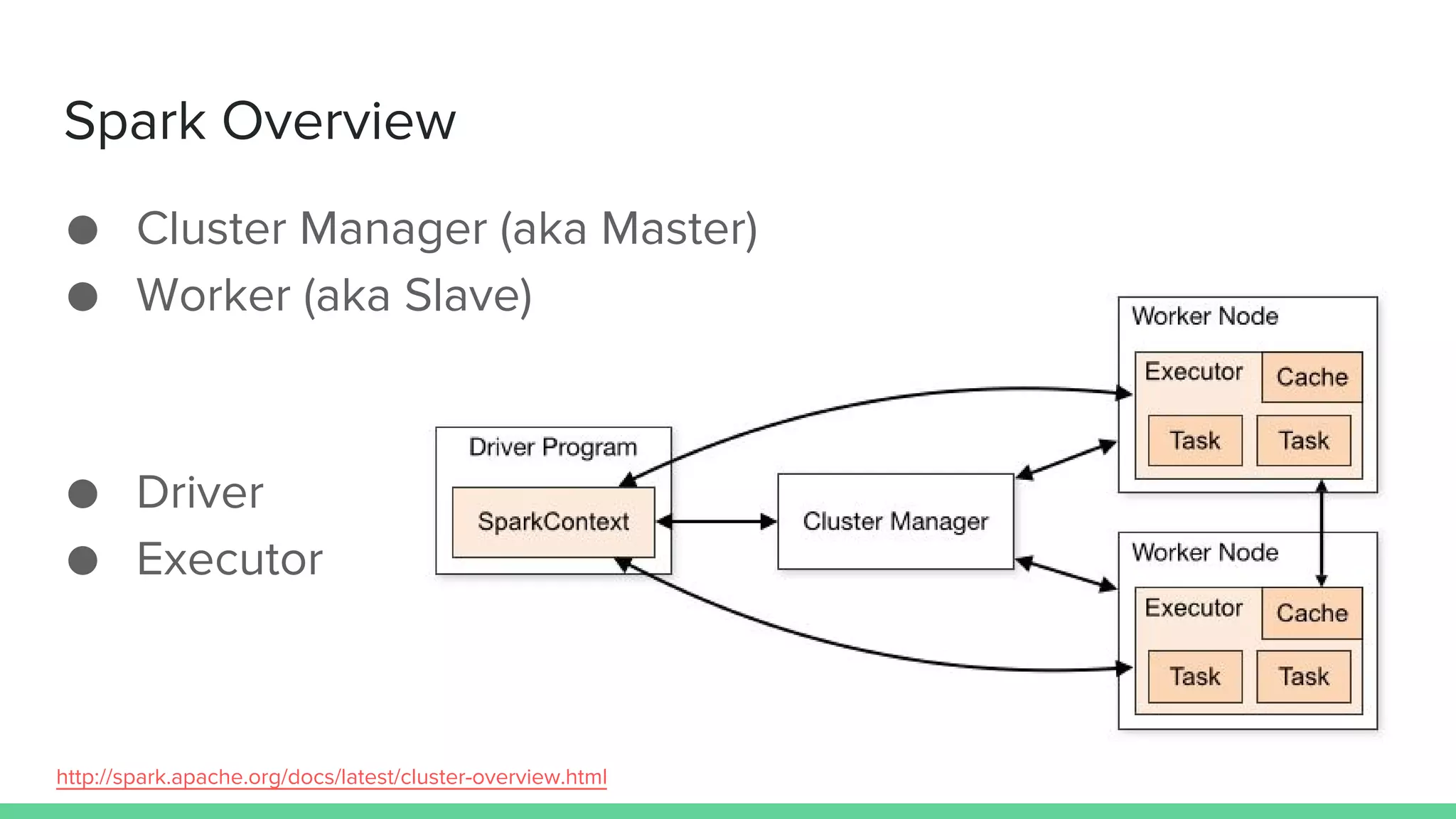 Spark Overview

● Cluster Manager (aka Master)
● Worker (aka Slave)

● Driver
● Executor

Driver Program

SparkContext

Cluster Manager

Worker Node

Executor

Cache

Task

Task

Worker Node

Executor

Cache

Task

Task

http://spark.apache.org/docs/latest/cluster-overview.html